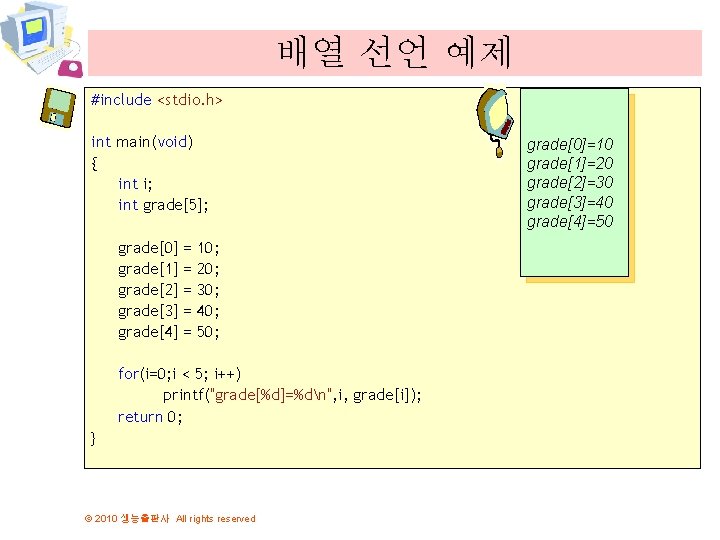 배열 선언 예제

#include <stdio.h>

int main(void)
{
int i;
int grade[5];

grade[0] = 10;
grade[1] = 20;
grade[2] = 30;
grade[3] = 40;
grade[4] = 50;

for(i=0;i < 5; i++)
printf("grade[%d]=%d\n",i, grade[i]);
return 0;
}

grade[0]=10
grade[1]=20
grade[2]=30
grade[3]=40
grade[4]=50

© 2010 생능출판사 All rights reserved